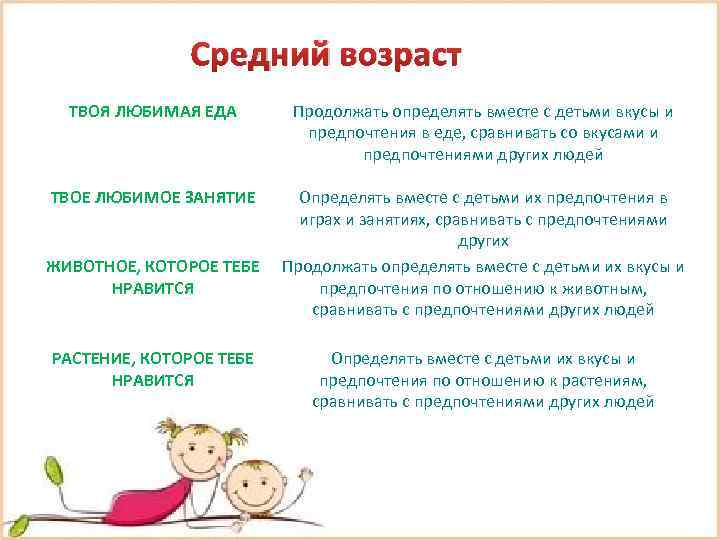 Средний возраст

| | |
|---|---|
| ТВОЯ ЛЮБИМАЯ ЕДА | Продолжать определять вместе с детьми вкусы и предпочтения в еде, сравнивать со вкусами и предпочтениями других людей |
| ТВОЕ ЛЮБИМОЕ ЗАНЯТИЕ | Определять вместе с детьми их предпочтения в играх и занятиях, сравнивать с предпочтениями других |
| ЖИВОТНОЕ, КОТОРОЕ ТЕБЕ НРАВИТСЯ | Продолжать определять вместе с детьми их вкусы и предпочтения по отношению к животным, сравнивать с предпочтениями других людей |
| РАСТЕНИЕ, КОТОРОЕ ТЕБЕ НРАВИТСЯ | Определять вместе с детьми их вкусы и предпочтения по отношению к растениям, сравнивать с предпочтениями других людей |